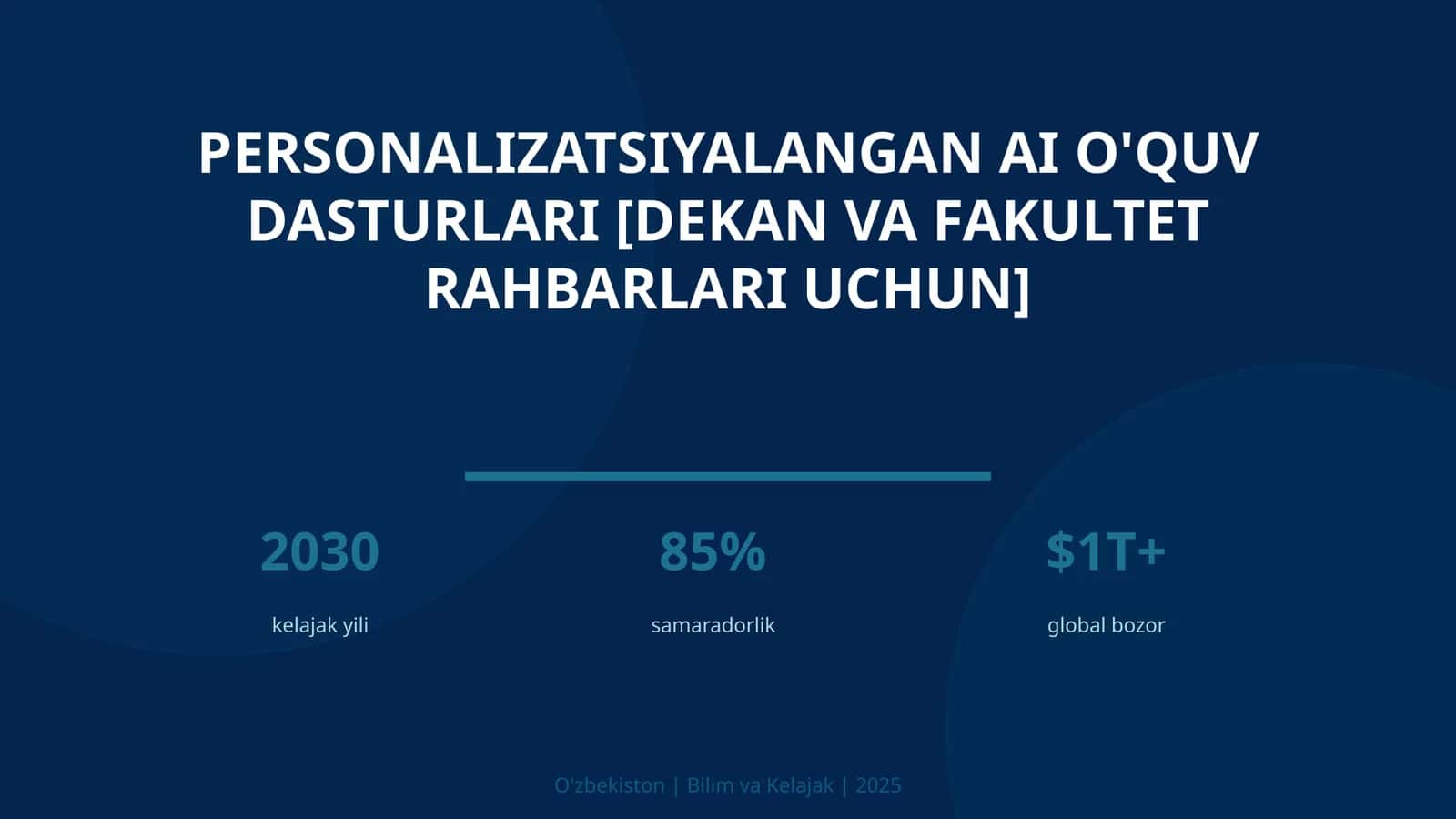 PERSONALIZATSIYALANGAN AI O'QUV DASTURLARI [DEKAN VA FAKULTET RAHBARLARI UCHUN]

2030
kelajak yili

85%
samaradorlik

$1T+
global bozor

O'zbekiston | Bilim va Kelajak | 2025